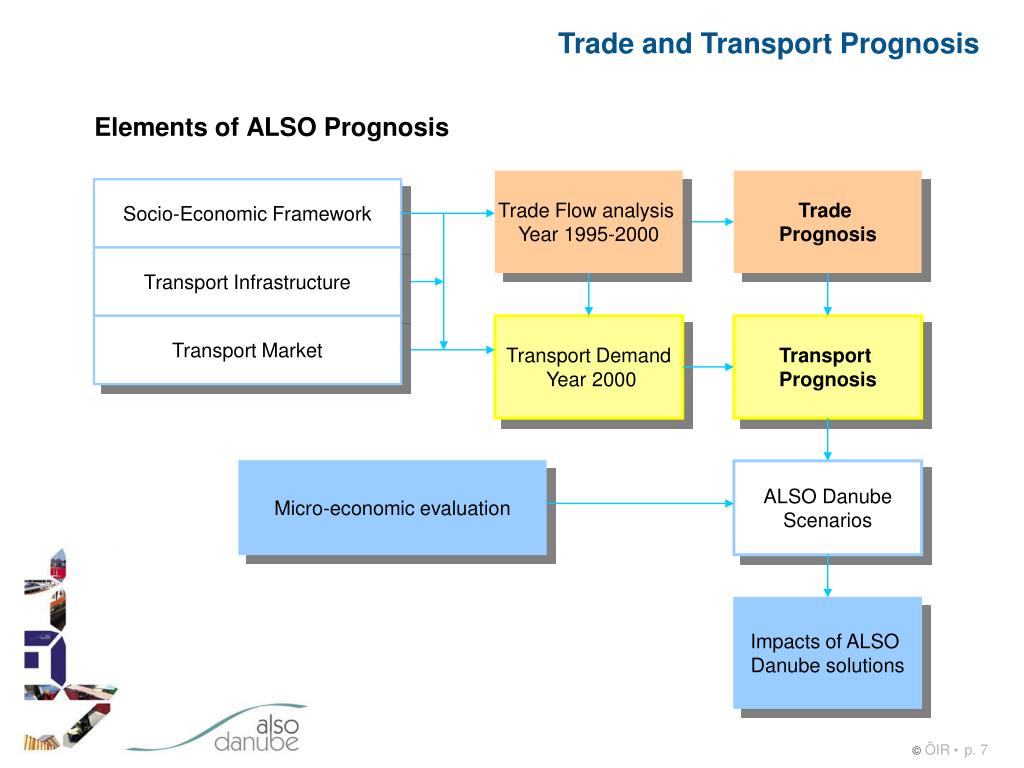 Trade and Transport Prognosis

Elements of ALSO Prognosis

Socio-Economic Framework

Transport Infrastructure

Transport Market

Trade Flow analysis Year 1995-2000

Trade Prognosis

Transport Demand Year 2000

Transport Prognosis

Micro-economic evaluation

ALSO Danube Scenarios

Impacts of ALSO Danube solutions

also danube

© ÖIR • p. 7